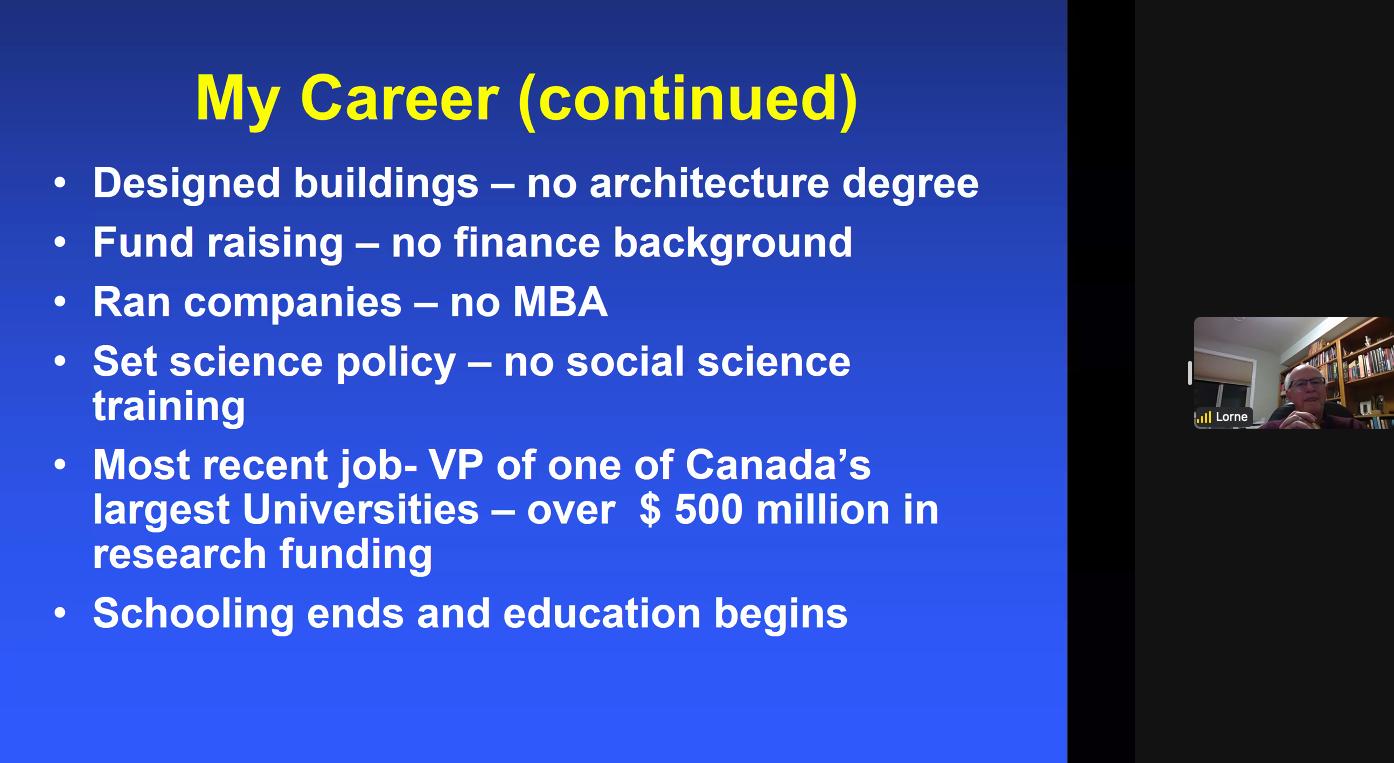 My Career (continued)

• Designed buildings – no architecture degree
• Fund raising – no finance background
• Ran companies – no MBA
• Set science policy – no social science training
• Most recent job- VP of one of Canada's largest Universities – over $ 500 million in research funding
• Schooling ends and education begins

Lorne